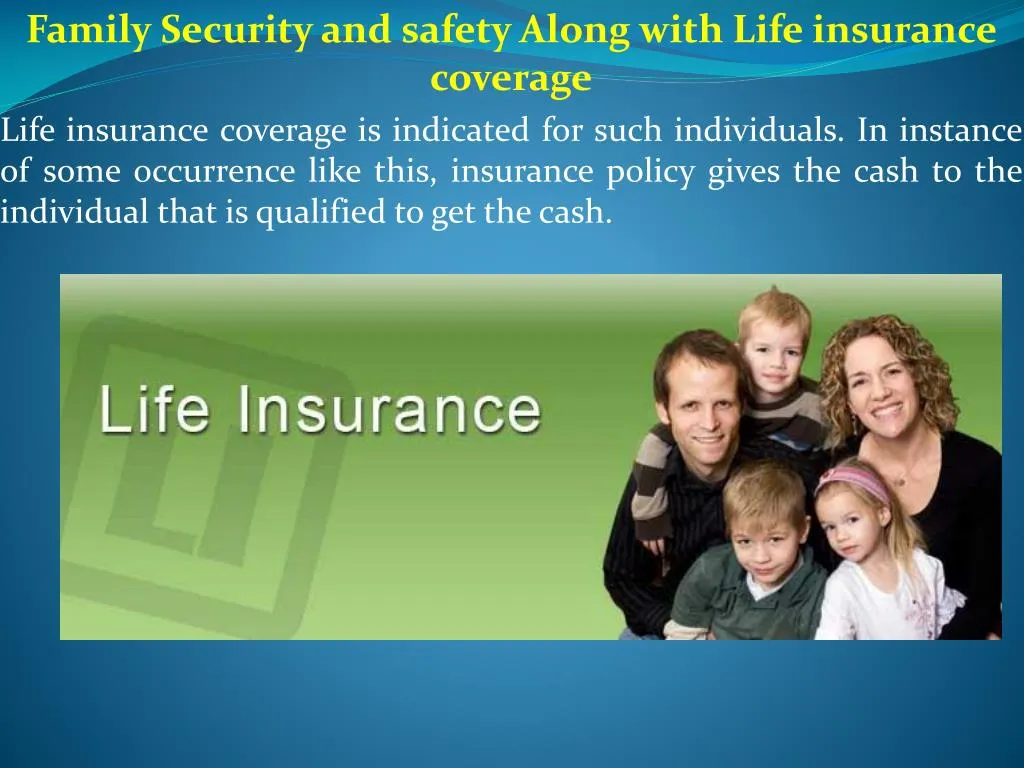 Family Security and safety Along with Life insurance coverage

Life insurance coverage is indicated for such individuals. In instance of some occurrence like this, insurance policy gives the cash to the individual that is qualified to get the cash.

Life Insurance